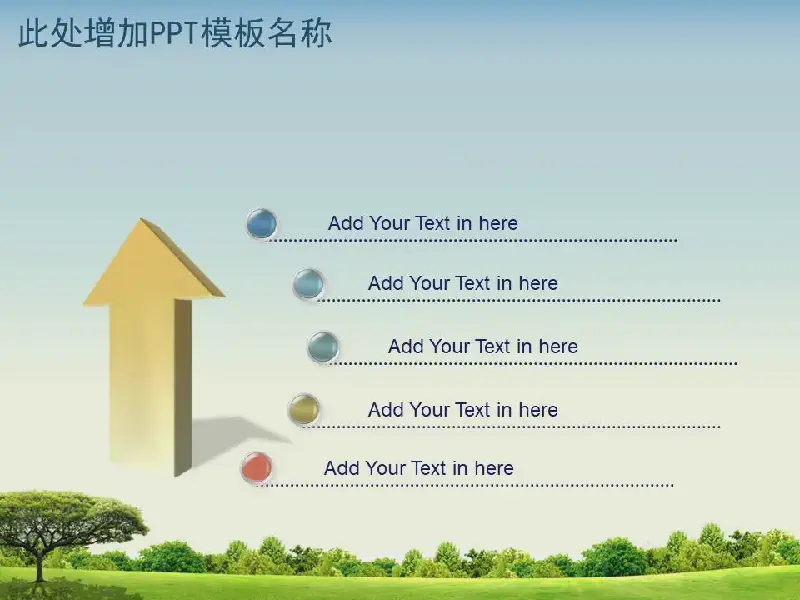 此处增加PPT模板名称

Add Your Text in here

Add Your Text in here

Add Your Text in here

Add Your Text in here

Add Your Text in here